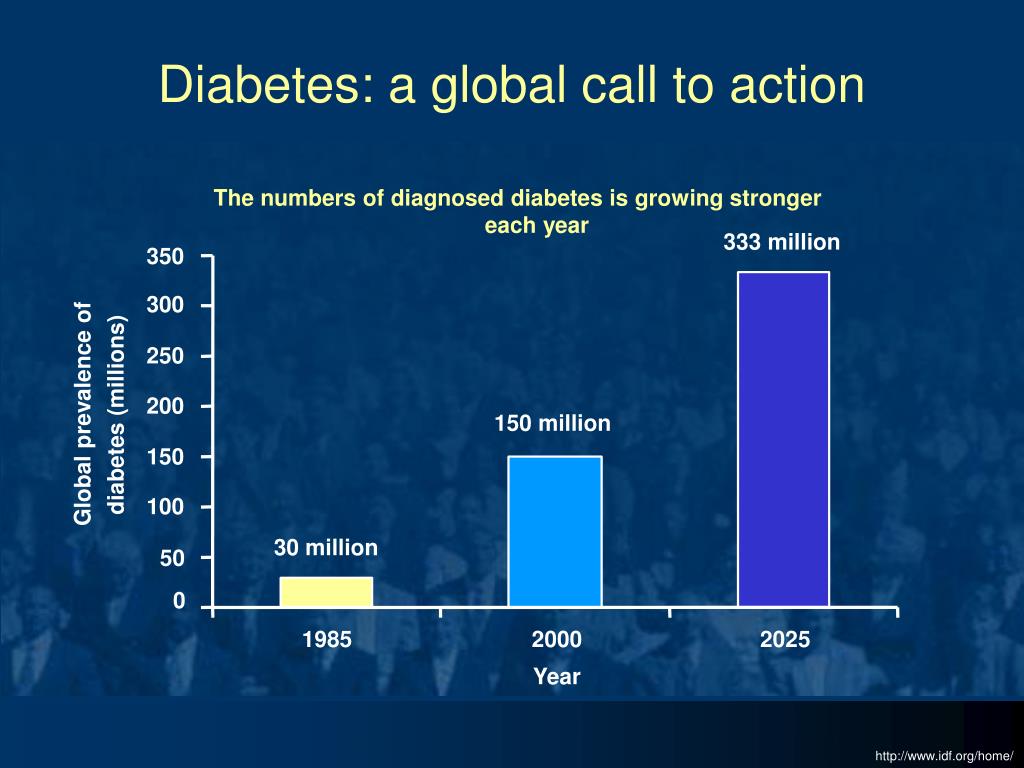 Diabetes: a global call to action

The numbers of diagnosed diabetes is growing stronger each year

Global prevalence of diabetes (millions)

350
300
250
200
150
100
50
0

30 million
150 million
333 million

1985
2000
2025

Year

http://www.idf.org/home/